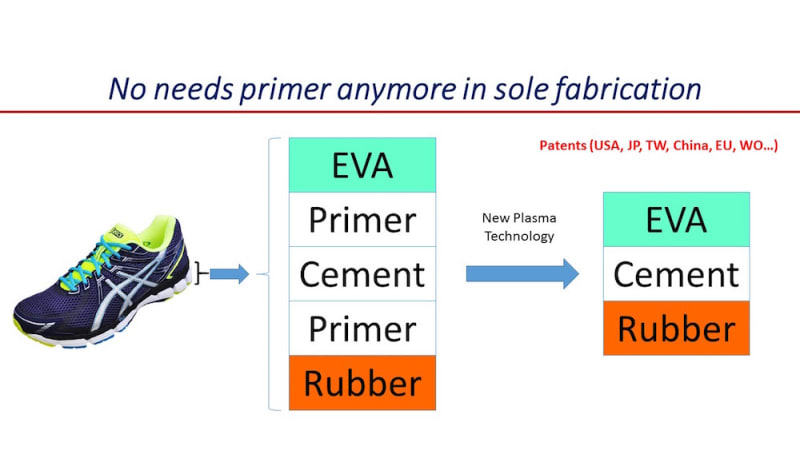 No needs primer anymore in sole fabrication

EVA
Primer
Cement
Primer
Rubber

New Plasma Technology

Patents (USA, JP, TW, China, EU, WO...)

EVA
Cement
Rubber